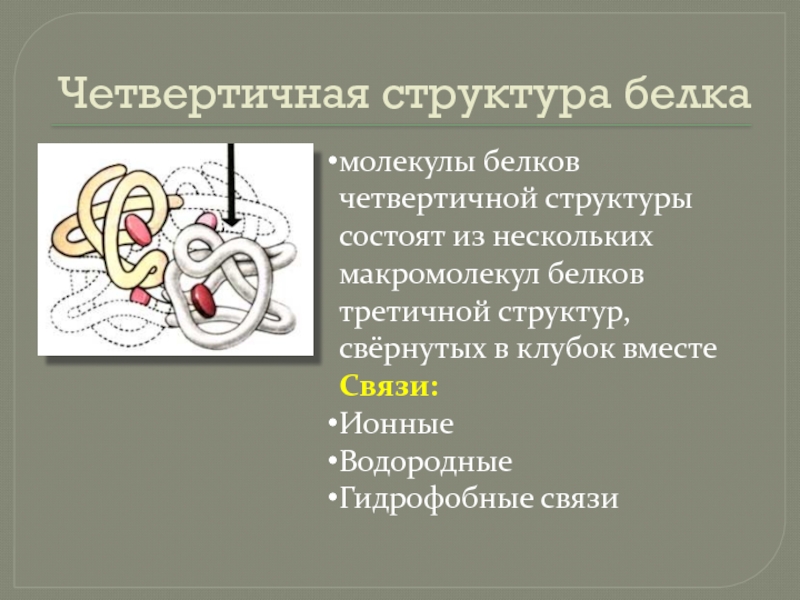 Четвертичная структура белка

•молекулы белков четвертичной структуры состоят из нескольких макромолекул белков третичной структур, свёрнутых в клубок вместе

Связи:

•Ионные

•Водородные

•Гидрофобные связи